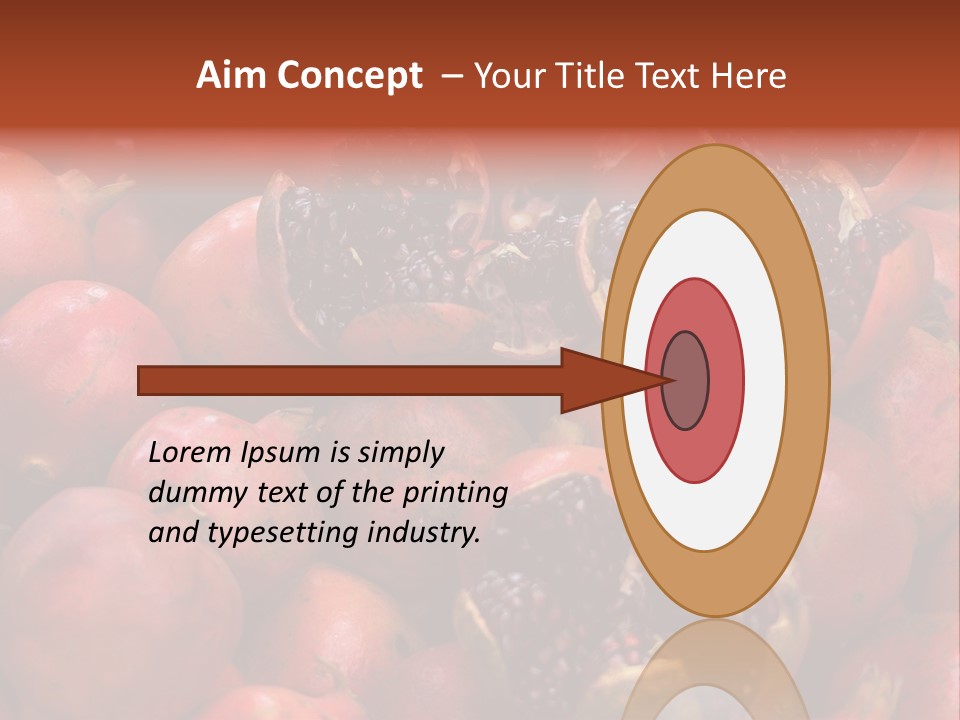 Aim Concept – Your Title Text Here

Lorem Ipsum is simply dummy text of the printing and typesetting industry.